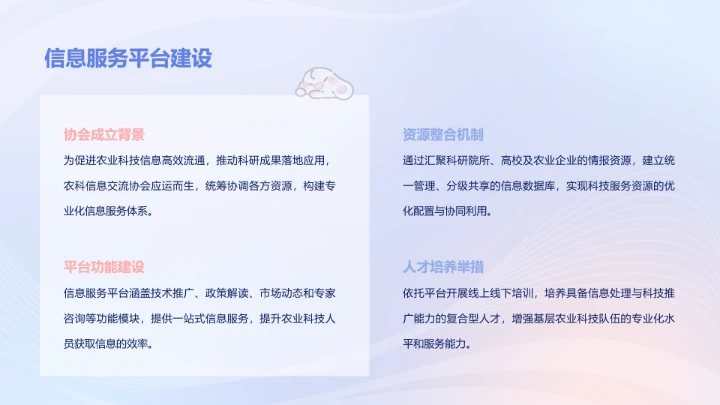 信息服务平台建设

协会成立背景

为促进农业科技信息高效流通，推动科研成果落地应用，农科信息交流协会应运而生，统筹协调各方资源，构建专业化信息服务体系。

平台功能建设

信息服务平台涵盖技术推广、政策解读、市场动态和专家咨询等功能模块，提供一站式信息服务，提升农业科技人员获取信息的效率。

资源整合机制

通过汇聚科研院所、高校及农业企业的情报资源，建立统一管理、分级共享的信息数据库，实现科技服务资源的优化配置与协同利用。

人才培养举措

依托平台开展线上线下培训，培养具备信息处理与科技推广能力的复合型人才，增强基层农业科技队伍的专业化水平和服务能力。